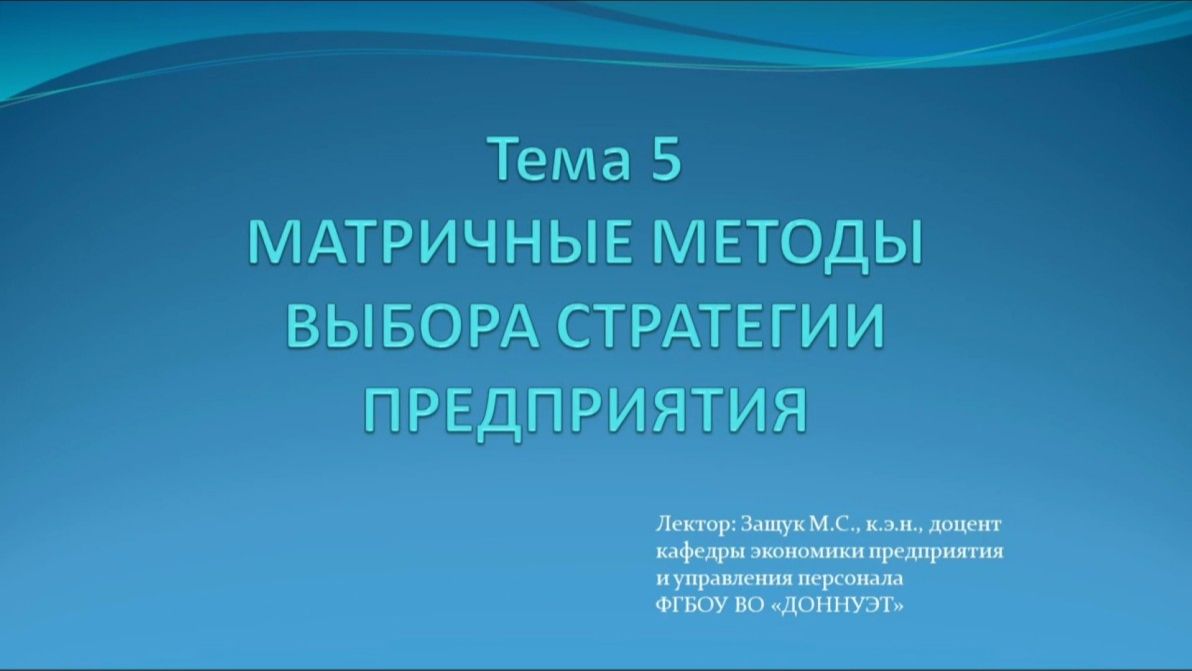 Тема 5
МАТРИЧНЫЕ МЕТОДЫ ВЫБОРА СТРАТЕГИИ ПРЕДПРИЯТИЯ

Лектор: Защук М.С., к.э.н., доцент кафедры экономики предприятия и управления персонала ФГБОУ ВО «ДОННУЭТ»